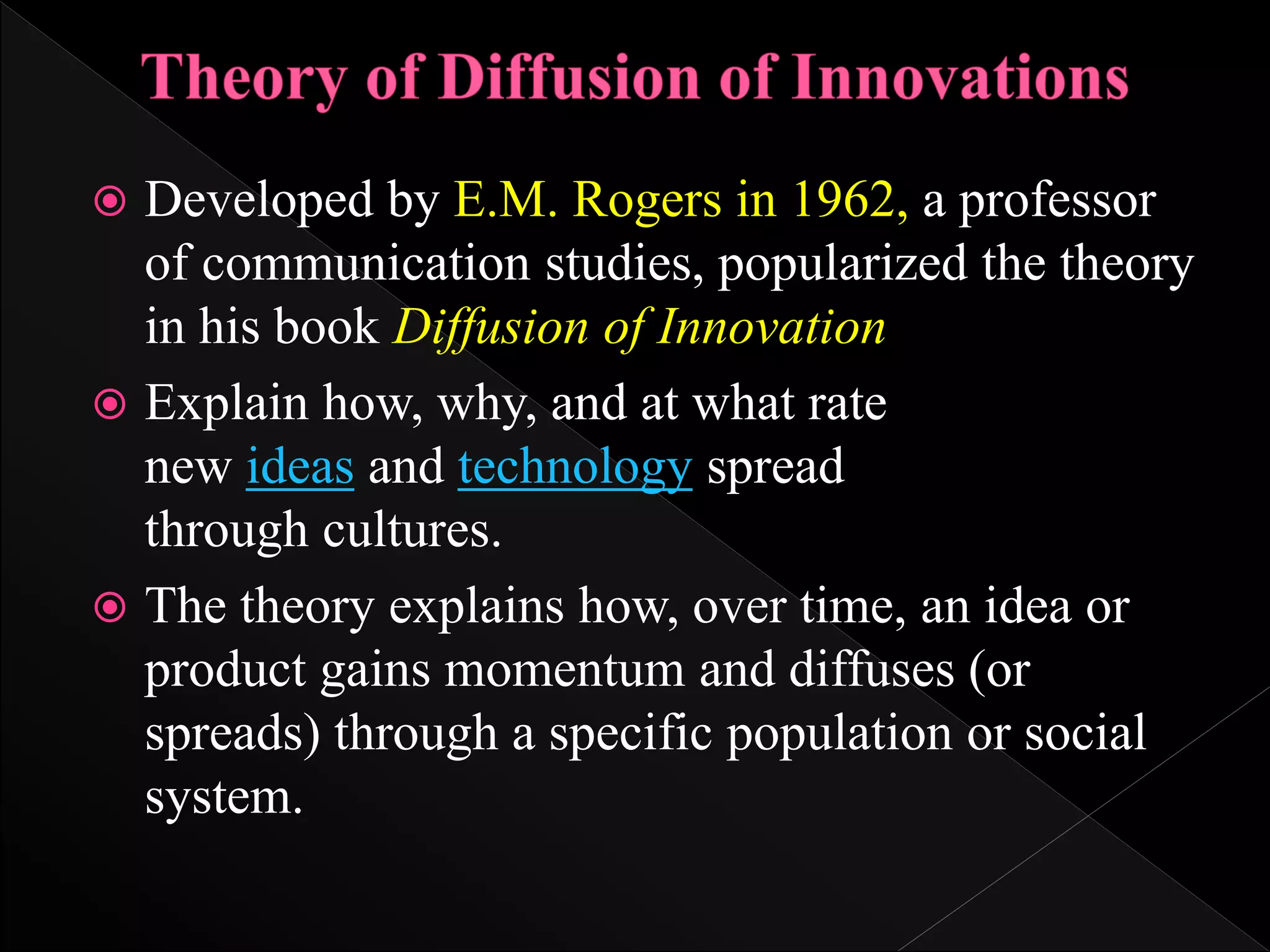 Theory of Diffusion of Innovations

Developed by E.M. Rogers in 1962, a professor of communication studies, popularized the theory in his book Diffusion of Innovation

Explain how, why, and at what rate new ideas and technology spread through cultures.

The theory explains how, over time, an idea or product gains momentum and diffuses (or spreads) through a specific population or social system.